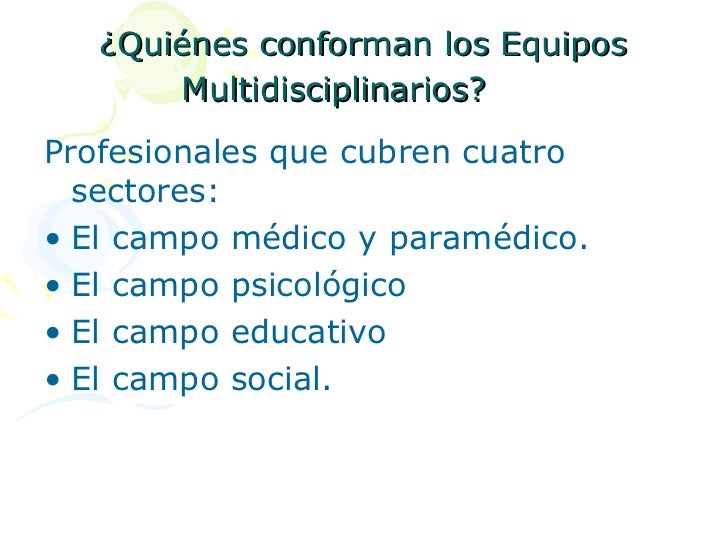 ¿Quiénes conforman los Equipos Multidisciplinarios?

Profesionales que cubren cuatro sectores:
• El campo médico y paramédico.
• El campo psicológico
• El campo educativo
• El campo social.